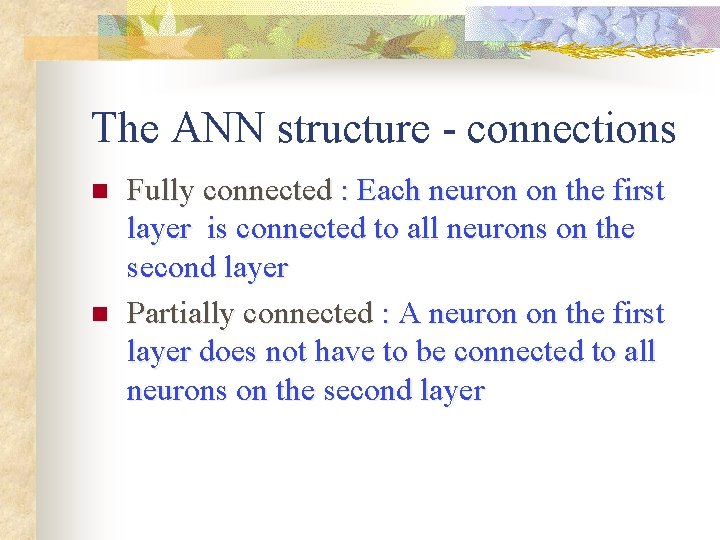 The ANN structure - connections

Fully connected : Each neuron on the first layer is connected to all neurons on the second layer

Partially connected : A neuron on the first layer does not have to be connected to all neurons on the second layer